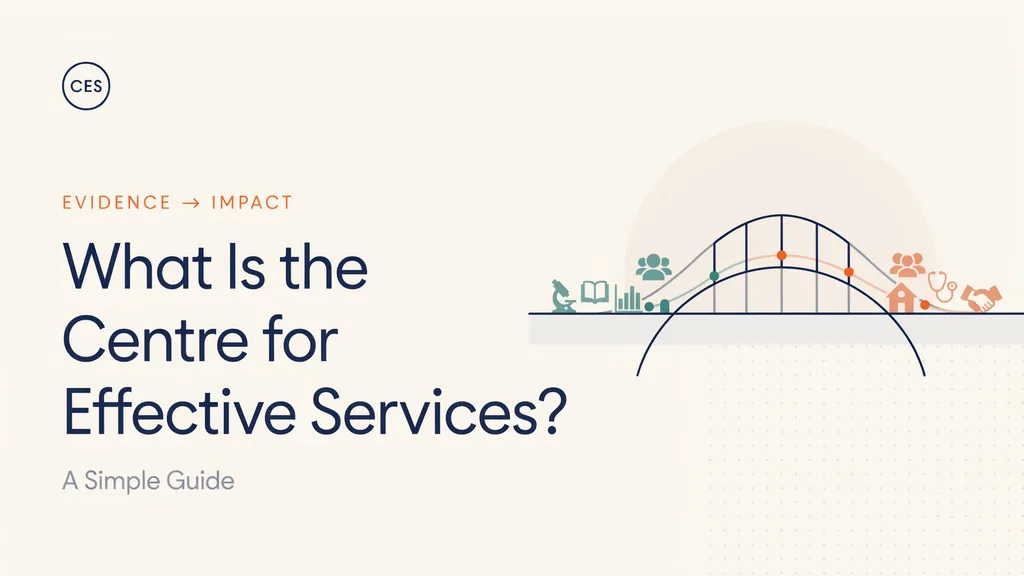 CES

EVIDENCE → IMPACT

What Is the Centre for Effective Services?

A Simple Guide